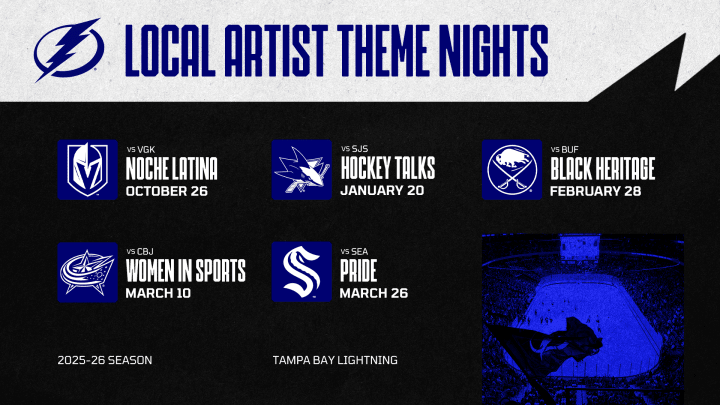 LOCAL ARTIST THEME NIGHTS

vs VGK
NOCHE LATINA
OCTOBER 26

vs SJS
HOCKEY TALKS
JANUARY 20

vs BUF
BLACK HERITAGE
FEBRUARY 28

vs CBJ
WOMEN IN SPORTS
MARCH 10

vs SEA
PRIDE
MARCH 26

2025-26 SEASON

TAMPA BAY LIGHTNING